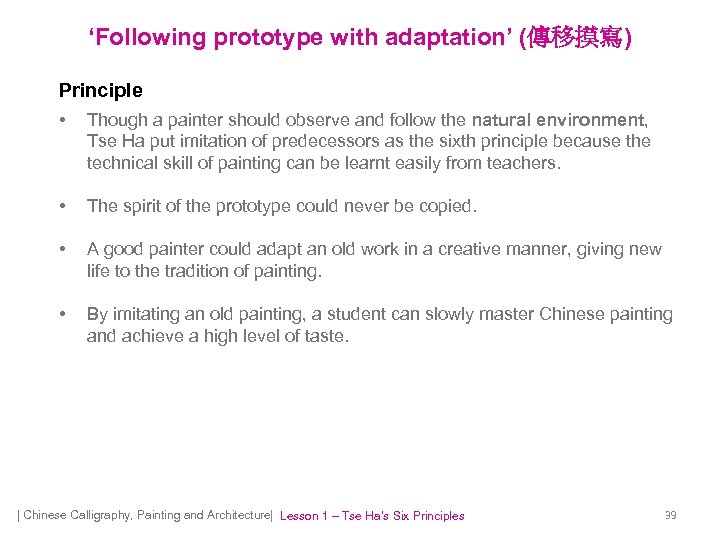 ‘Following prototype with adaptation’ (傳移摸寫)

Principle

• Though a painter should observe and follow the natural environment, Tse Ha put imitation of predecessors as the sixth principle because the technical skill of painting can be learnt easily from teachers.

• The spirit of the prototype could never be copied.

• A good painter could adapt an old work in a creative manner, giving new life to the tradition of painting.

• By imitating an old painting, a student can slowly master Chinese painting and achieve a high level of taste.

| Chinese Calligraphy, Painting and Architecture| Lesson 1 – Tse Ha's Six Principles 39